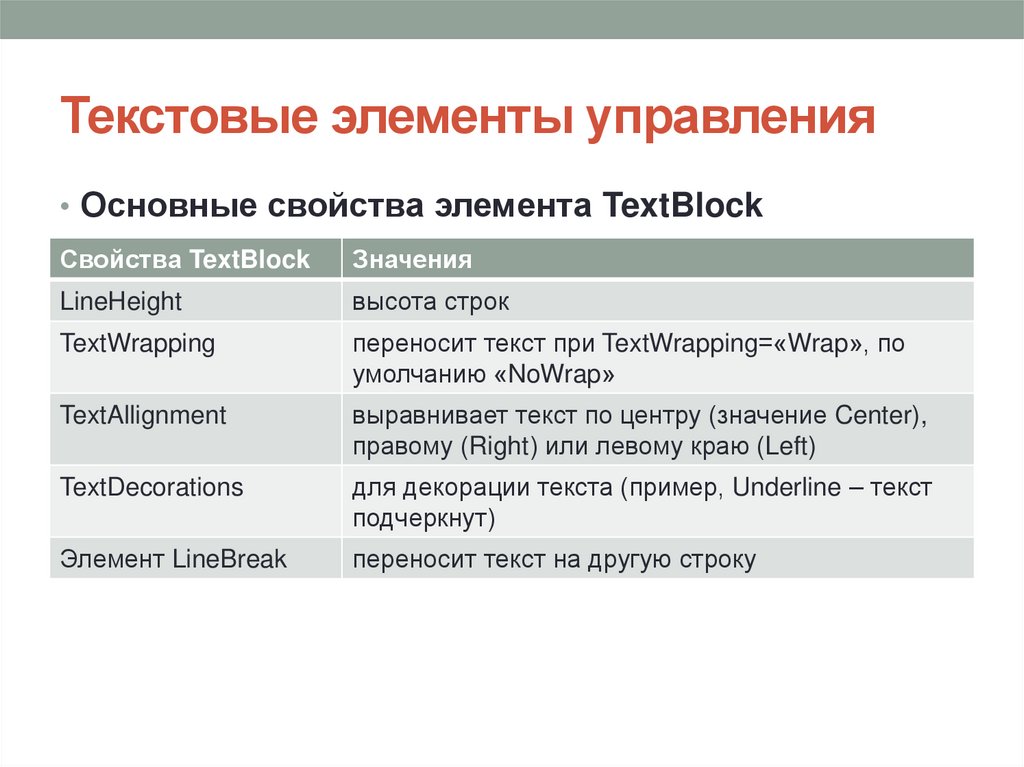 Текстовые элементы управления

• Основные свойства элемента TextBlock

| Свойства TextBlock | Значения |
|---|---|
| LineHeight | высота строк |
| TextWrapping | переносит текст при TextWrapping=«Wrap», по умолчанию «NoWrap» |
| TextAllignment | выравнивает текст по центру (значение Center), правому (Right) или левому краю (Left) |
| TextDecorations | для декорации текста (пример, Underline – текст подчеркнут) |
| Элемент LineBreak | переносит текст на другую строку |